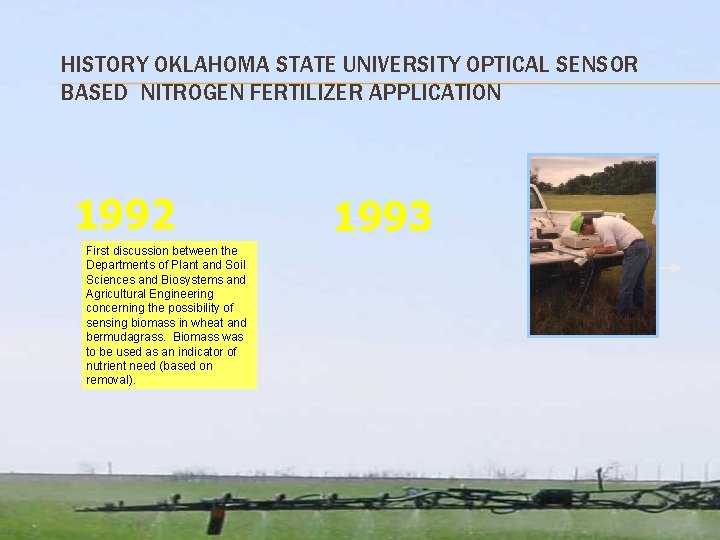 HISTORY OKLAHOMA STATE UNIVERSITY OPTICAL SENSOR BASED NITROGEN FERTILIZER APPLICATION

1992

First discussion between the Departments of Plant and Soil Sciences and Biosystems and Agricultural Engineering concerning the possibility of sensing biomass in wheat and bermudagrass. Biomass was to be used as an indicator of nutrient need (based on removal).

1993